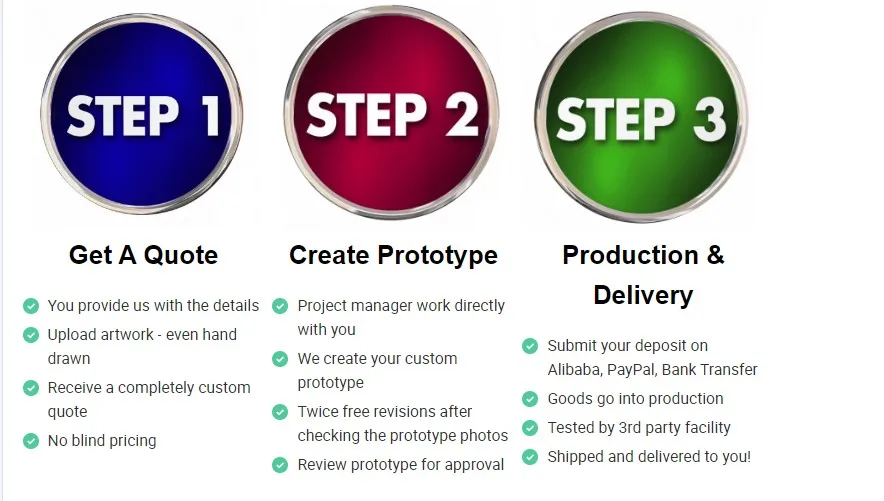 STEP 1

Get A Quote

You provide us with the details
Upload artwork - even hand drawn
Receive a completely custom quote
No blind pricing

STEP 2

Create Prototype

Project manager work directly with you
We create your custom prototype
Twice free revisions after checking the prototype photos
Review prototype for approval

STEP 3

Production & Delivery

Submit your deposit on Alibaba, PayPal, Bank Transfer
Goods go into production
Tested by 3rd party facility
Shipped and delivered to you!